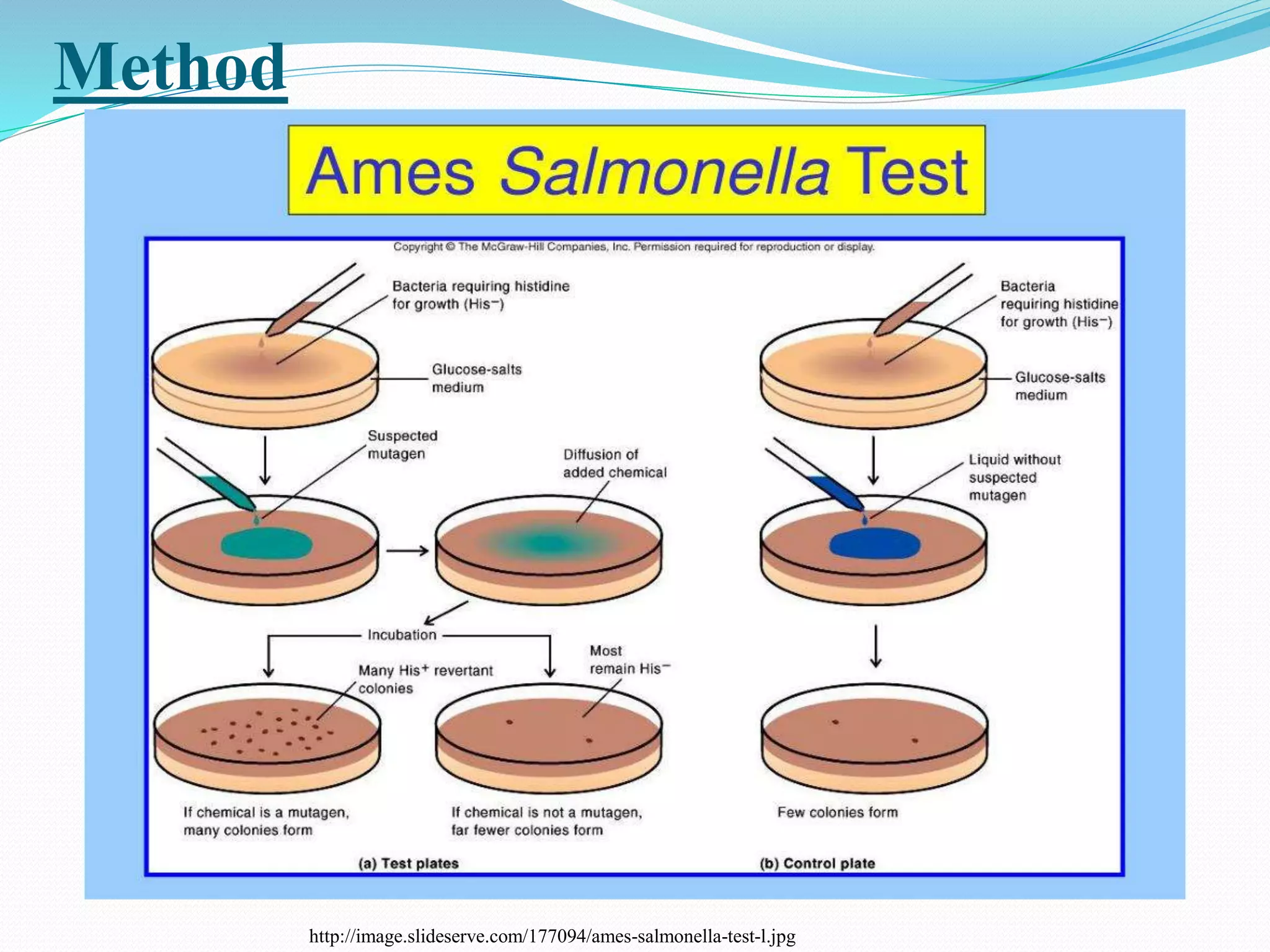 Method

Ames Salmonella Test

Copyright © The McGraw-Hill Companies, Inc. Permission required for reproduction or display.

Bacteria requiring histidine for growth (His$^-$)

Glucose-salts medium

Suspected mutagen

Diffusion of added chemical

Incubation

Many His$^+$ revertant colonies

Most remain His$^-$

If chemical is a mutagen, many colonies form

If chemical is not a mutagen, far fewer colonies form

(a) Test plates

Bacteria requiring histidine for growth (His$^-$)

Glucose-salts medium

Liquid without suspected mutagen

Few colonies form

(b) Control plate

http://image.slideserve.com/177094/ames-salmonella-test-l.jpg